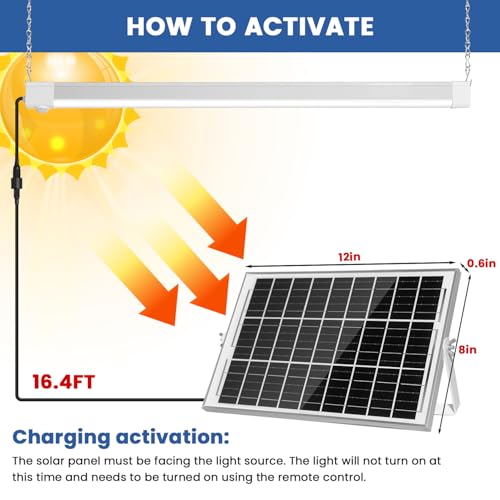 HOW TO ACTIVATE

12in

0.6in

8in

16.4FT

Charging activation:

The solar panel must be facing the light source. The light will not turn on at this time and needs to be turned on using the remote control.